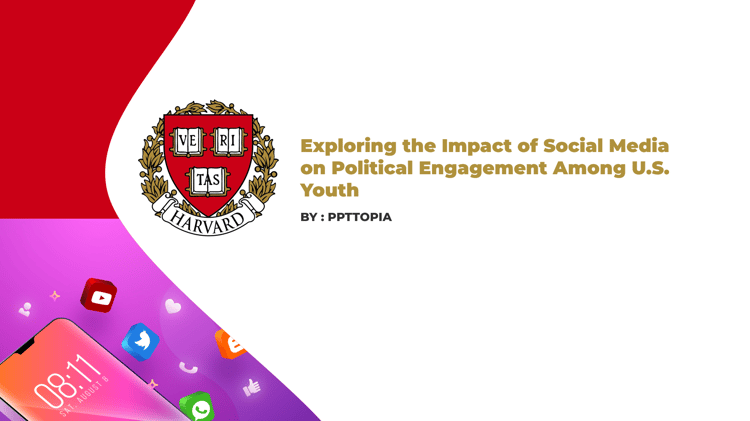 VE RI TAS
HARVARD

Exploring the Impact of Social Media on Political Engagement Among U.S. Youth

BY : PPTTOPIA

08:11
SAT, AUGUST 8